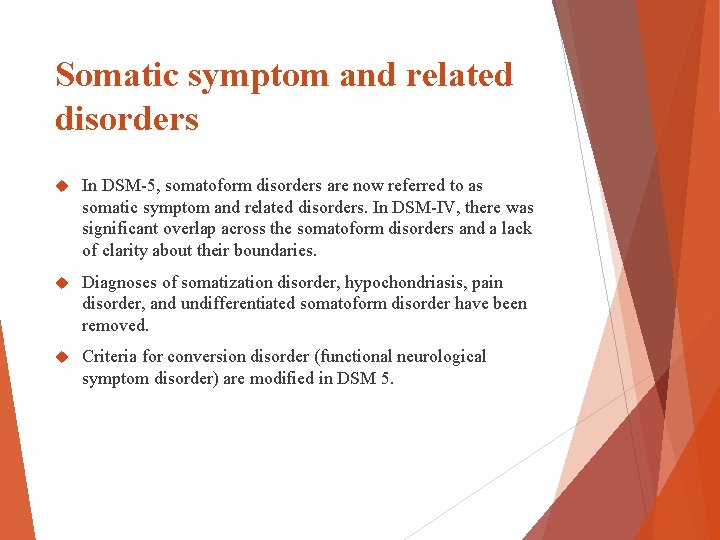 Somatic symptom and related disorders

◆ In DSM-5, somatoform disorders are now referred to as somatic symptom and related disorders. In DSM-IV, there was significant overlap across the somatoform disorders and a lack of clarity about their boundaries.

◆ Diagnoses of somatization disorder, hypochondriasis, pain disorder, and undifferentiated somatoform disorder have been removed.

◆ Criteria for conversion disorder (functional neurological symptom disorder) are modified in DSM 5.